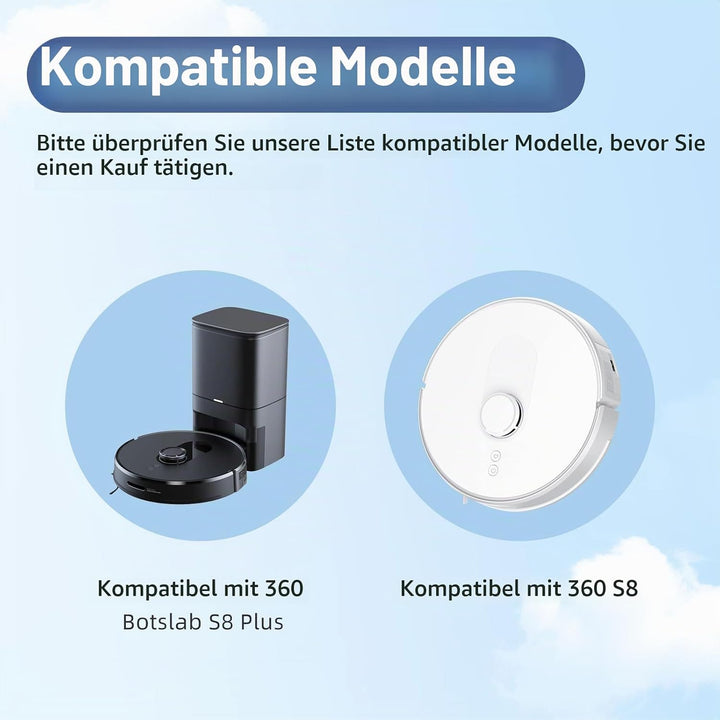 Kompatible Modelle

Bitte überprüfen Sie unsere Liste kompatibler Modelle, bevor Sie einen Kauf tätigen.

Kompatibel mit 360
Botslab S8 Plus

Kompatibel mit 360 S8